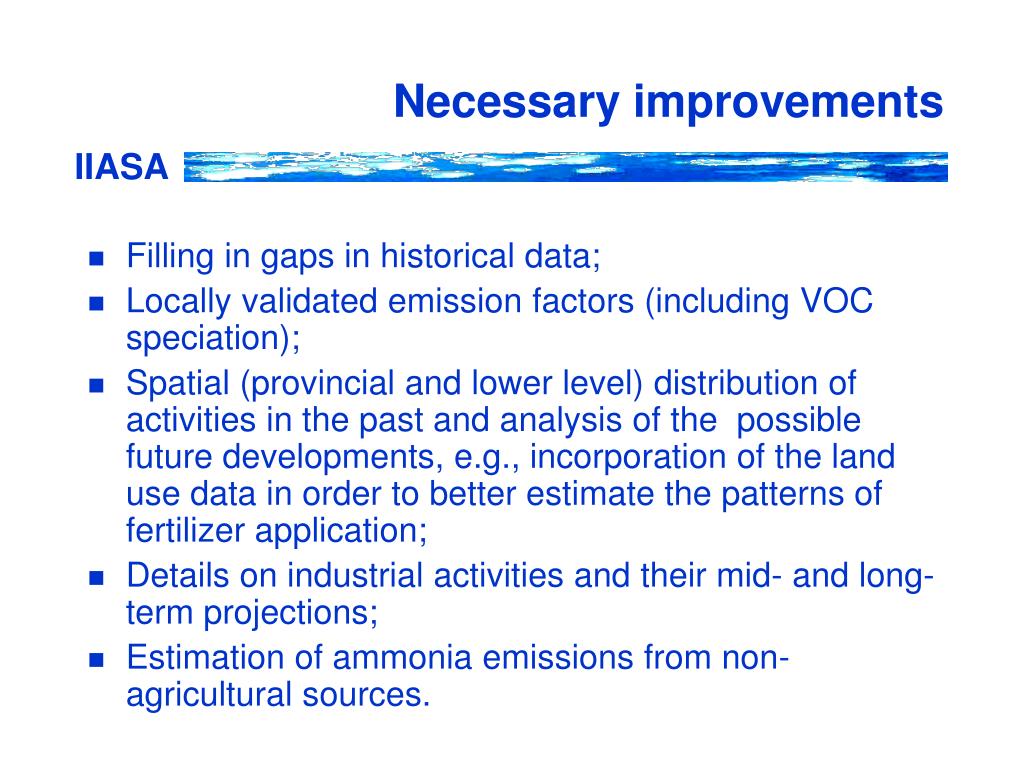 Necessary improvements

IIASA

- Filling in gaps in historical data;
- Locally validated emission factors (including VOC speciation);
- Spatial (provincial and lower level) distribution of activities in the past and analysis of the possible future developments, e.g., incorporation of the land use data in order to better estimate the patterns of fertilizer application;
- Details on industrial activities and their mid- and long-term projections;
- Estimation of ammonia emissions from non-agricultural sources.